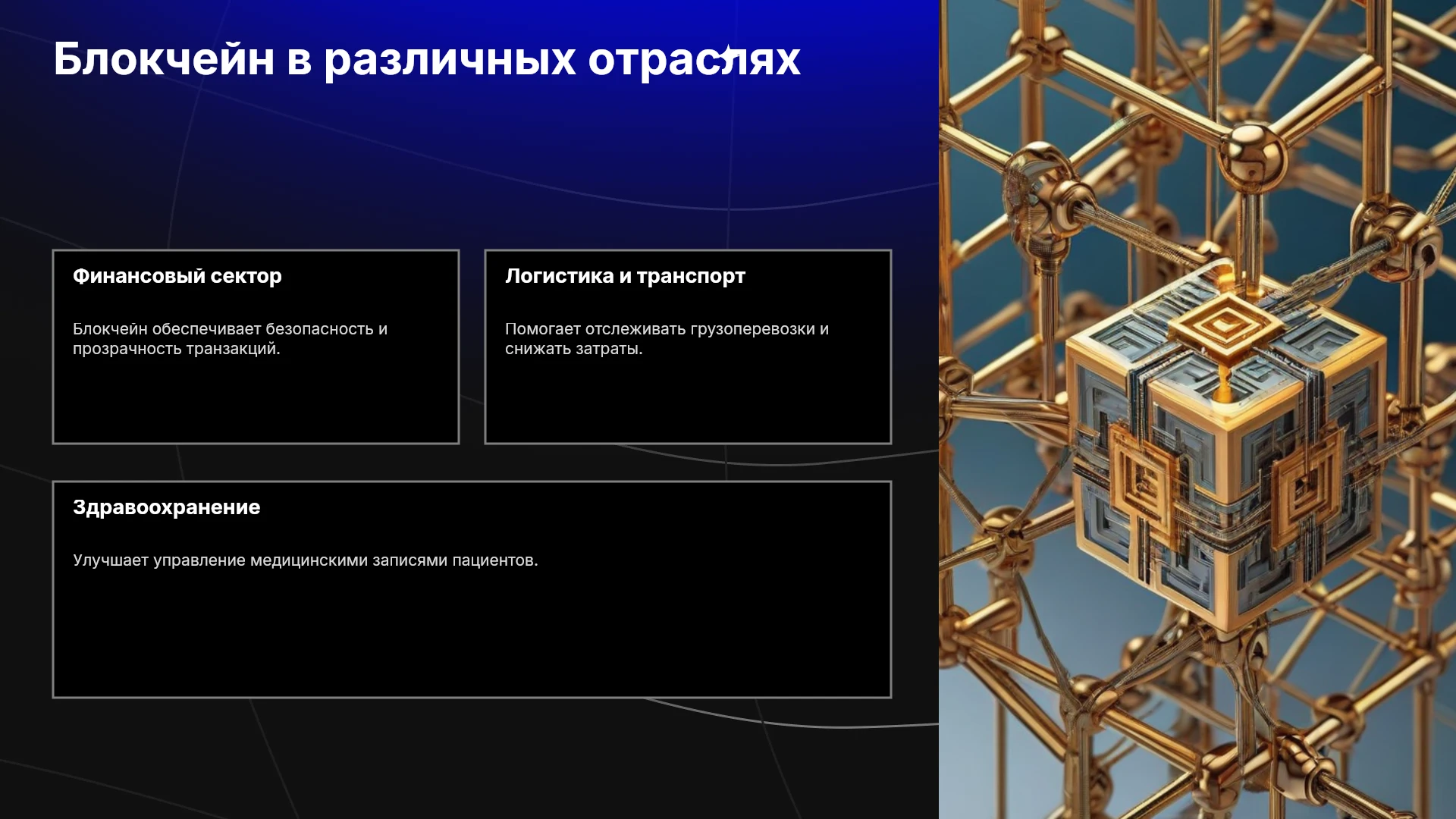 Блокчейн в различных отраслях

Финансовый сектор

Блокчейн обеспечивает безопасность и прозрачность транзакций.

Логистика и транспорт

Помогает отслеживать грузоперевозки и снижать затраты.

Здравоохранение

Улучшает управление медицинскими записями пациентов.